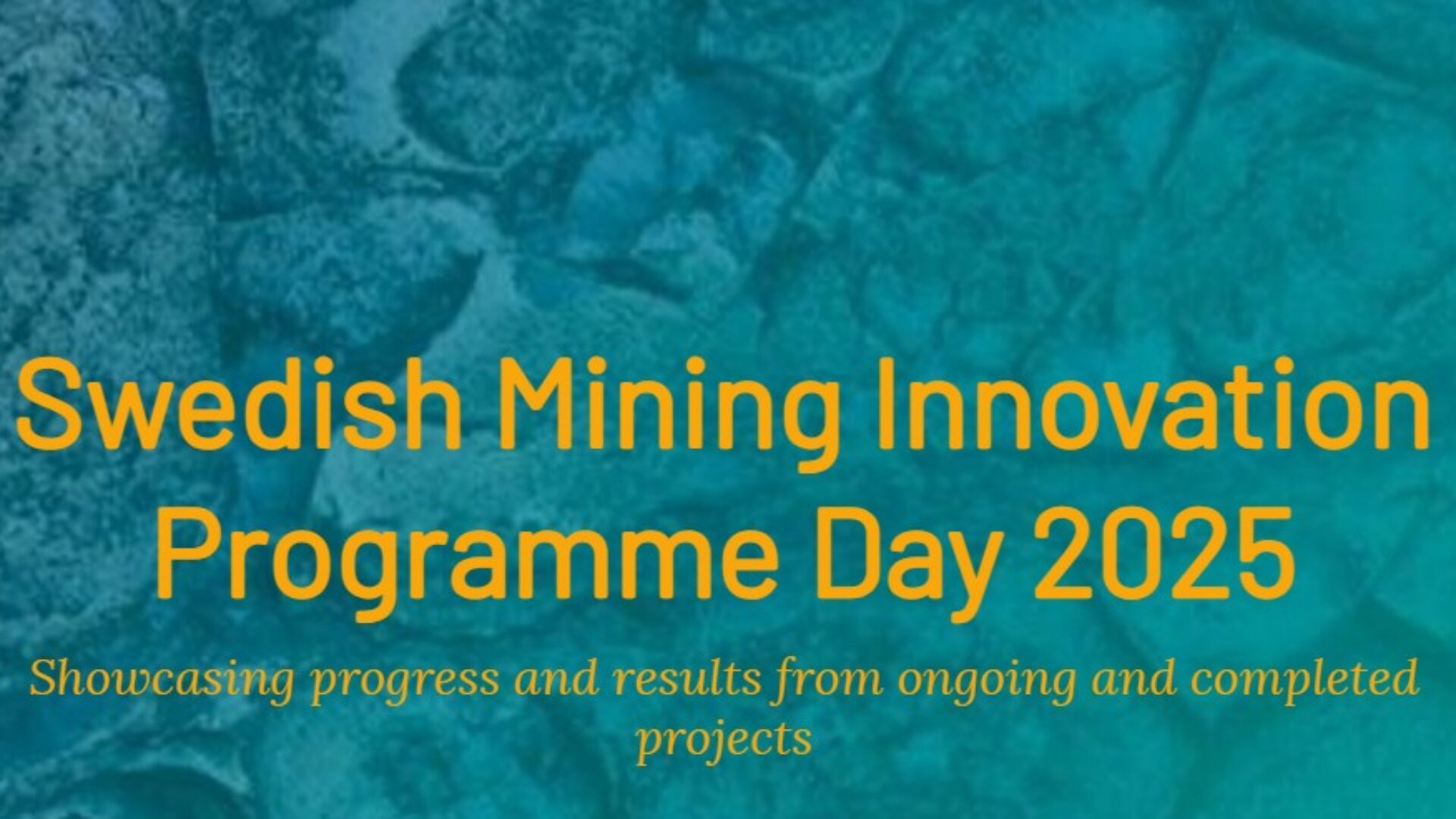 Swedish Mining Innovation Programme Day 2025

Showcasing progress and results from ongoing and completed projects